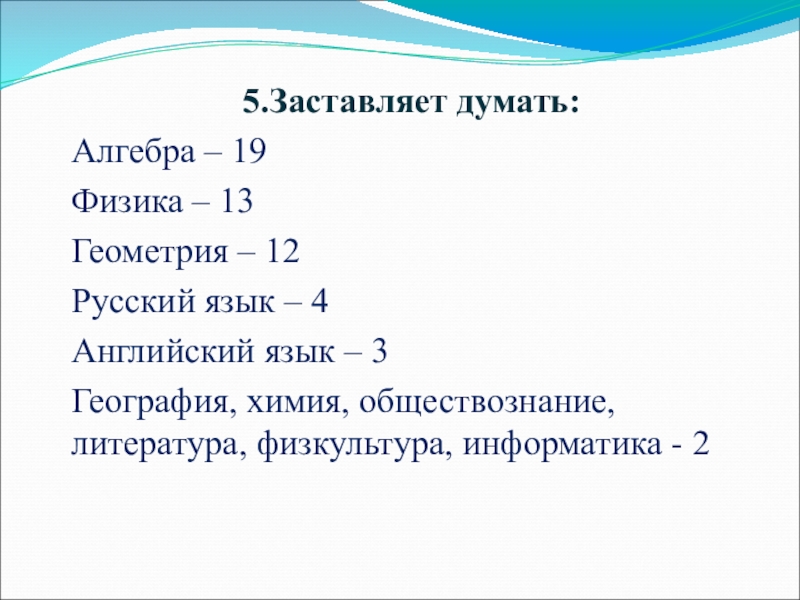 5.Заставляет думать:

Алгебра – 19

Физика – 13

Геометрия – 12

Русский язык – 4

Английский язык – 3

География, химия, обществознание, литература, физкультура, информатика - 2